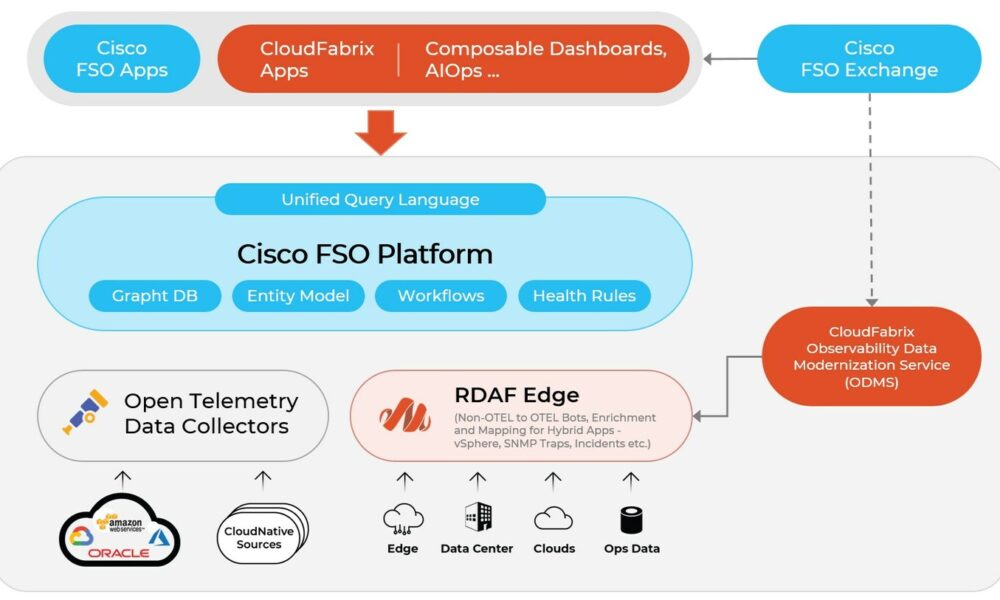 Cisco FSO Apps

CloudFabrix Apps

Composable Dashboards, AIOps ...

Cisco FSO Exchange

Unified Query Language

Cisco FSO Platform

Grapht DB

Entity Model

Workflows

Health Rules

CloudFabrix Observability Data Modernization Service (ODMS)

Open Telemetry Data Collectors

RDAF Edge

(Non-OTEL to OTEL Bots, Enrichment and Mapping for Hybrid Apps - vSphere, SNMP Traps, Incidents etc.)

amazon webservices

ORACLE

CloudNative Sources

Edge

Data Center

Clouds

Ops Data